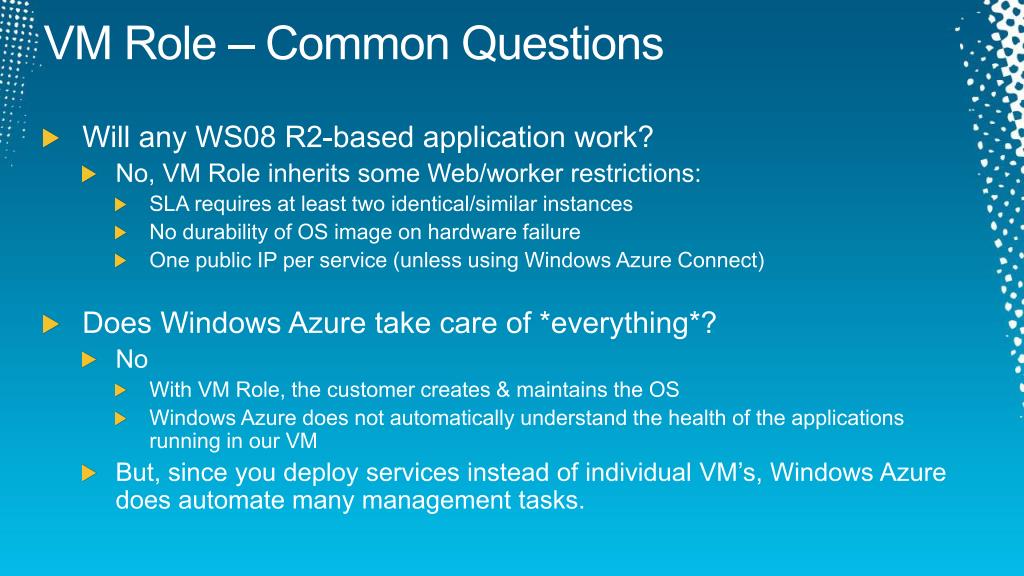 VM Role – Common Questions

Will any WS08 R2-based application work?

No, VM Role inherits some Web/worker restrictions:

SLA requires at least two identical/similar instances

No durability of OS image on hardware failure

One public IP per service (unless using Windows Azure Connect)

Does Windows Azure take care of *everything*?

No

With VM Role, the customer creates & maintains the OS

Windows Azure does not automatically understand the health of the applications running in our VM

But, since you deploy services instead of individual VM's, Windows Azure does automate many management tasks.